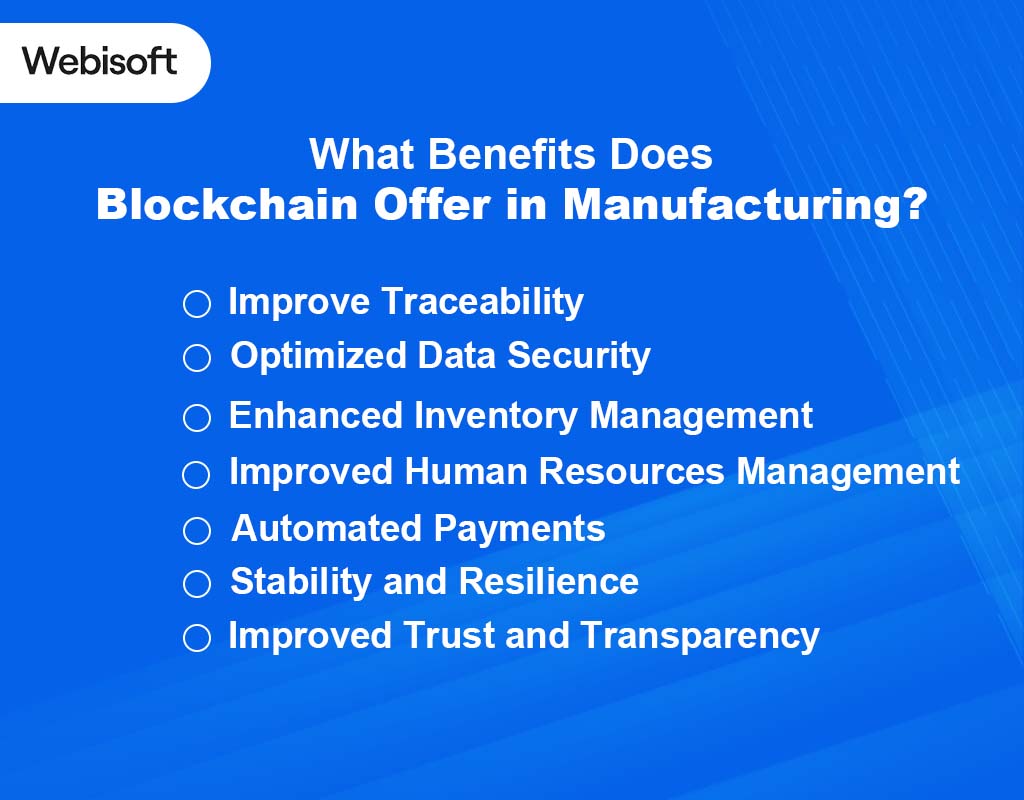 Webisoft

What Benefits Does
Blockchain Offer in Manufacturing?

○ Improve Traceability
○ Optimized Data Security
○ Enhanced Inventory Management
○ Improved Human Resources Management
○ Automated Payments
○ Stability and Resilience
○ Improved Trust and Transparency